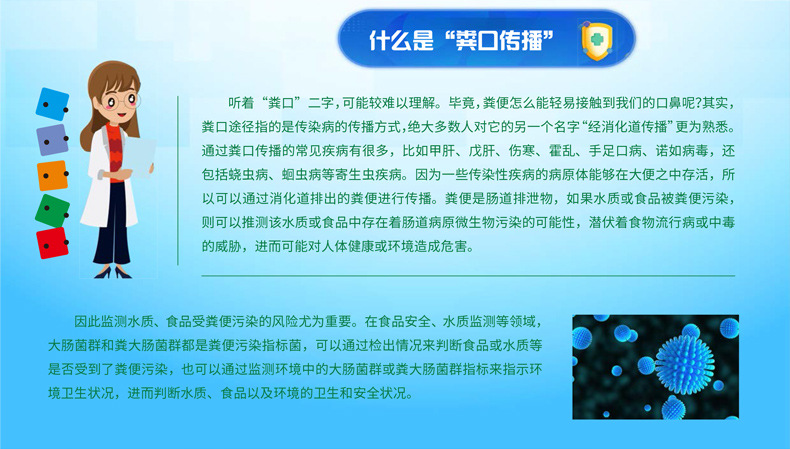 什么是“粪口传播”

听着“粪口”二字，可能较难以理解。毕竟，粪便怎么能轻易接触到我们的口鼻呢?其实，粪口途径指的是传染病的传播方式，绝大多数人对它的另一个名字“经消化道传播”更为熟悉。通过粪口传播的常见疾病有很多，比如甲肝、戊肝、伤寒、霍乱、手足口病、诺如病毒，还包括蛲虫病、蛔虫病等寄生虫疾病。因为一些传染性疾病的病原体能够在大便之中存活，所以可以通过消化道排出的粪便进行传播。粪便是肠道排泄物，如果水质或食品被粪便污染，则可以推测该水质或食品中存在着肠道病原微生物污染的可能性，潜伏着食物流行病或中毒的威胁，进而可能对人体健康或环境造成危害。

因此监测水质、食品受粪便污染的风险尤为重要。在食品安全、水质监测等领域，大肠菌群和粪大肠菌群都是粪便污染指标菌，可以通过检出情况来判断食品或水质等是否受到了粪便污染，也可以通过监测环境中的大肠菌群或粪大肠菌群指标来指示环境卫生状况，进而判断水质、食品以及环境的卫生和安全状况。